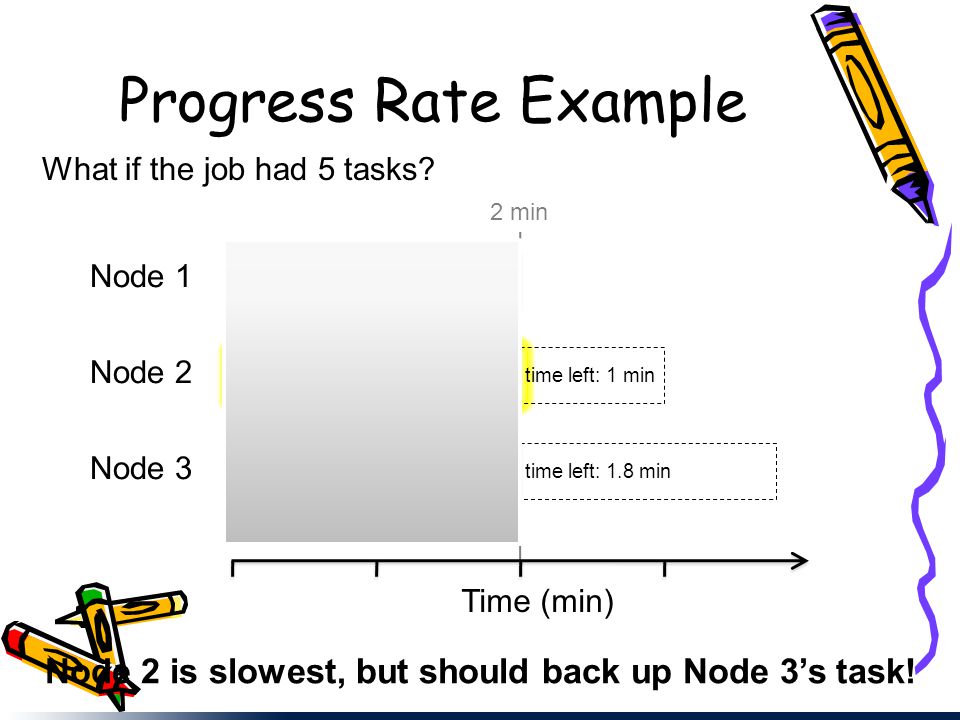 Progress Rate Example

What if the job had 5 tasks?

2 min

Node 1

Node 2

Node 3

time left: 1 min

time left: 1.8 min

Time (min)

Node 2 is slowest, but should back up Node 3's task!